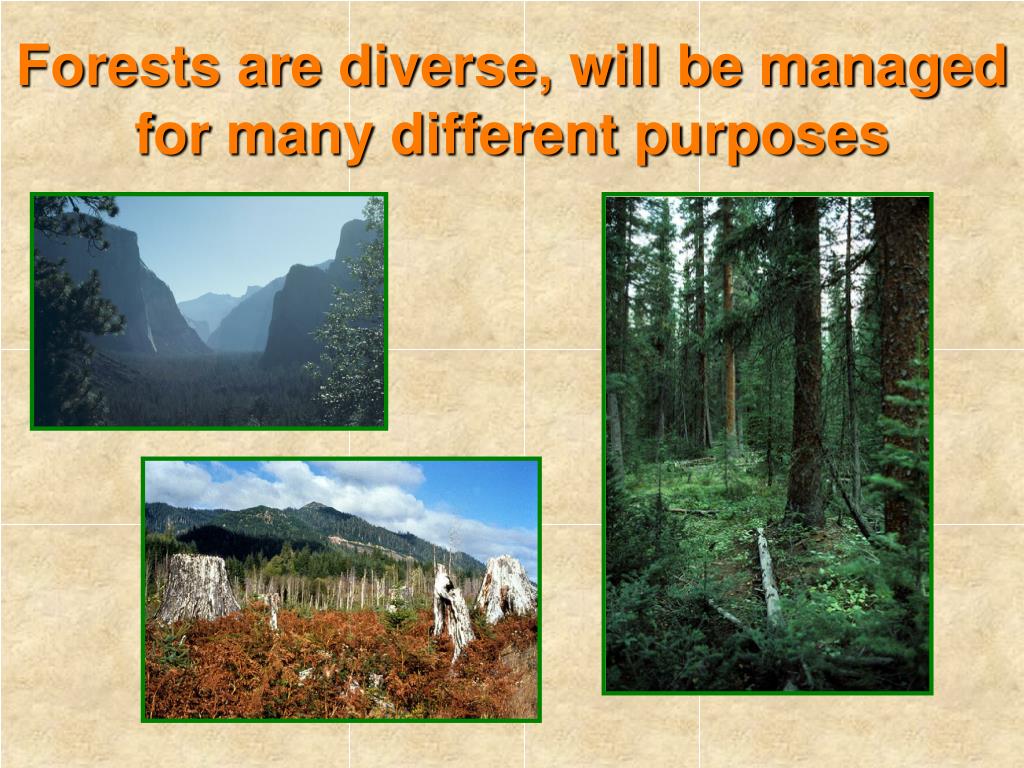 Forests are diverse, will be managed for many different purposes